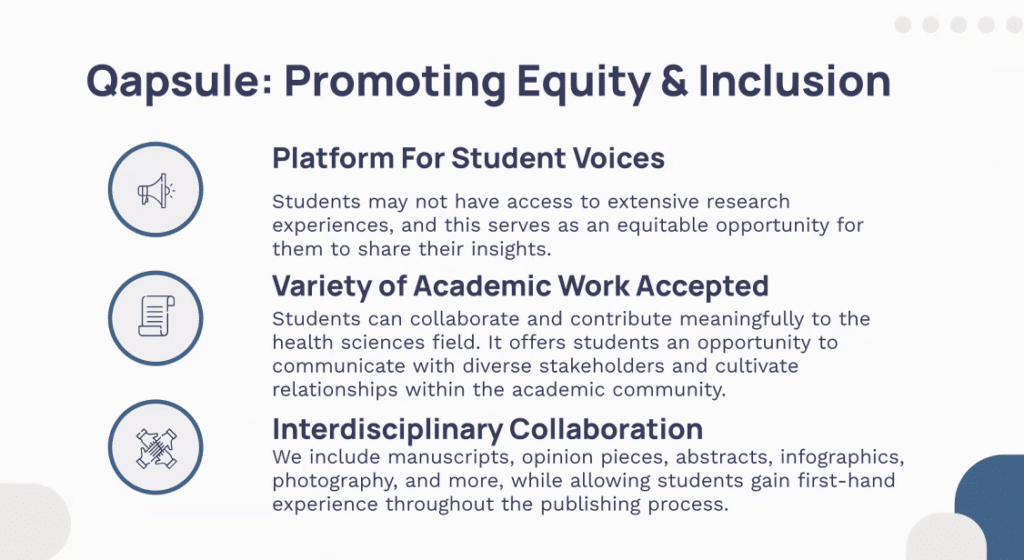 Qapsule: Promoting Equity & Inclusion

Platform For Student Voices

Students may not have access to extensive research experiences, and this serves as an equitable opportunity for them to share their insights.

Variety of Academic Work Accepted

Students can collaborate and contribute meaningfully to the health sciences field. It offers students an opportunity to communicate with diverse stakeholders and cultivate relationships within the academic community.

Interdisciplinary Collaboration

We include manuscripts, opinion pieces, abstracts, infographics, photography, and more, while allowing students gain first-hand experience throughout the publishing process.